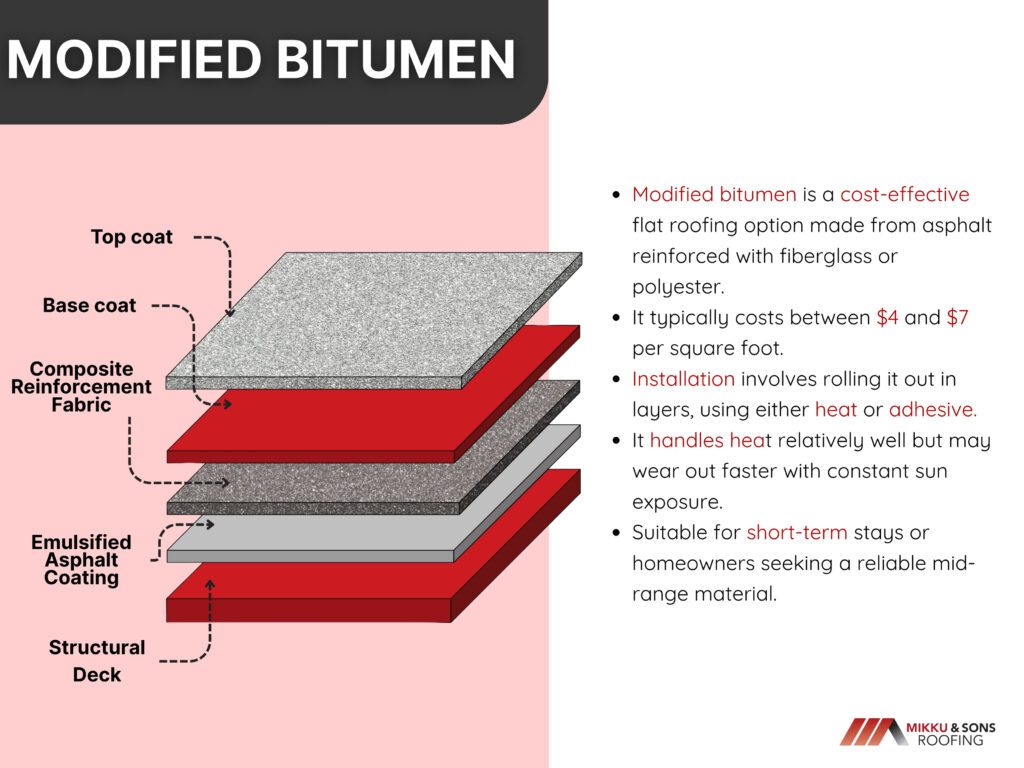 MODIFIED BITUMEN

Top coat

Base coat

Composite Reinforcement Fabric

Emulsified Asphalt Coating

Structural Deck

- Modified bitumen is a cost-effective flat roofing option made from asphalt reinforced with fiberglass or polyester.
- It typically costs between $4 and $7 per square foot.
- Installation involves rolling it out in layers, using either heat or adhesive.
- It handles heat relatively well but may wear out faster with constant sun exposure.
- Suitable for short-term stays or homeowners seeking a reliable mid-range material.

MIKKU & SONS ROOFING